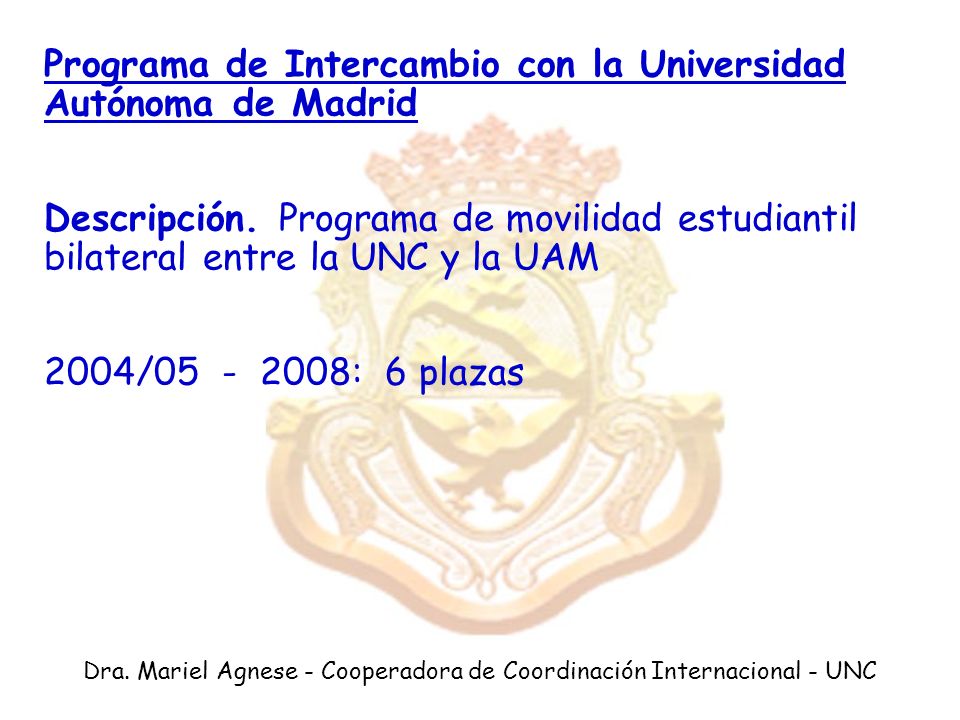 Programa de Intercambio con la Universidad Autónoma de Madrid

Descripción. Programa de movilidad estudiantil bilateral entre la UNC y la UAM

2004/05 - 2008: 6 plazas

Dra. Mariel Agnese - Cooperadora de Coordinación Internacional - UNC